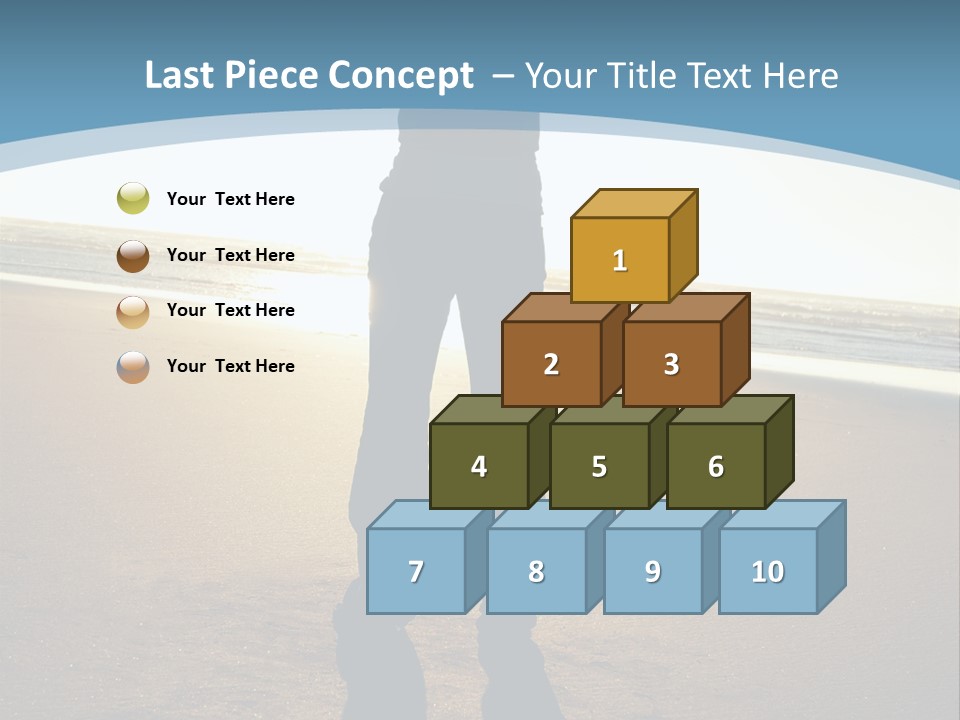 Last Piece Concept – Your Title Text Here

Your Text Here

Your Text Here

Your Text Here

Your Text Here

1

2 3

4 5 6

7 8 9 10